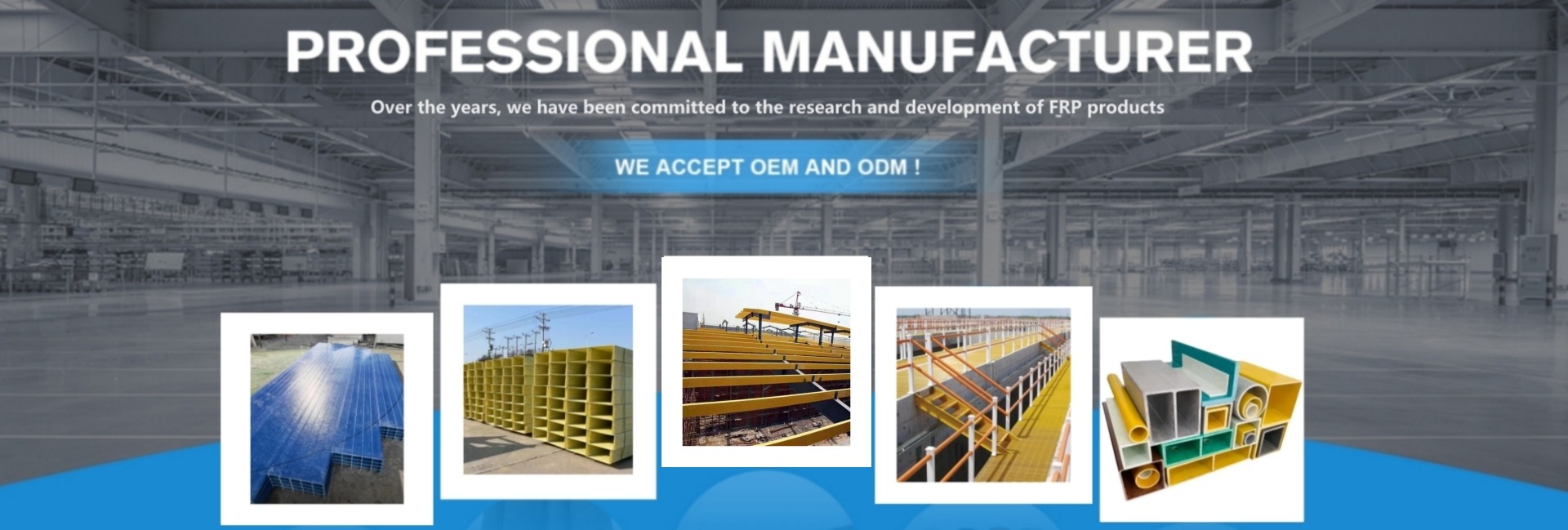 PROFESSIONAL MANUFACTURER

Over the years, we have been committed to the research and development of FRP products

WE ACCEPT OEM AND ODM !